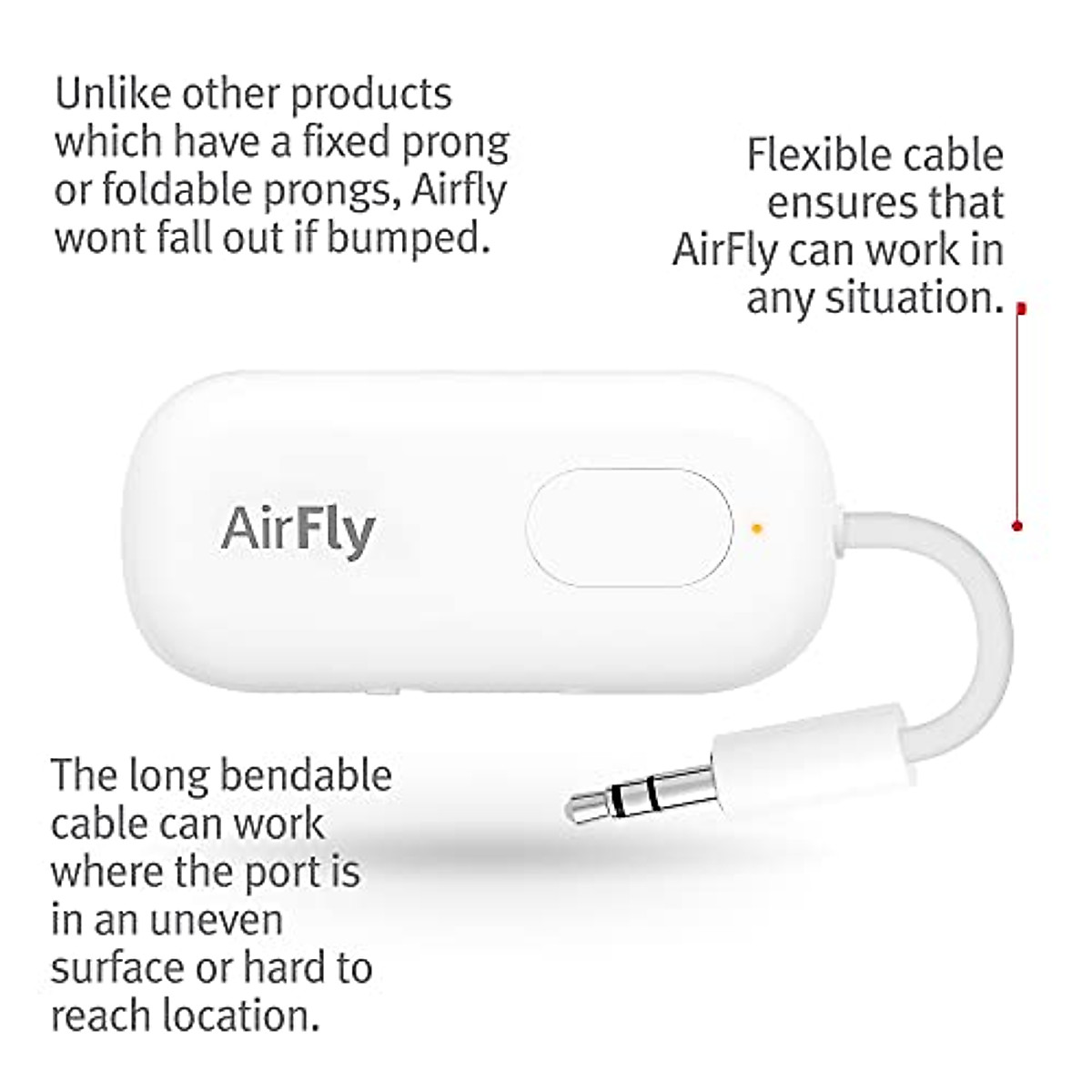 Unlike other products which have a fixed prong or foldable prongs, Airfly wont fall out if bumped.

Flexible cable ensures that AirFly can work in any situation.

AirFly

The long bendable cable can work where the port is in an uneven surface or hard to reach location.